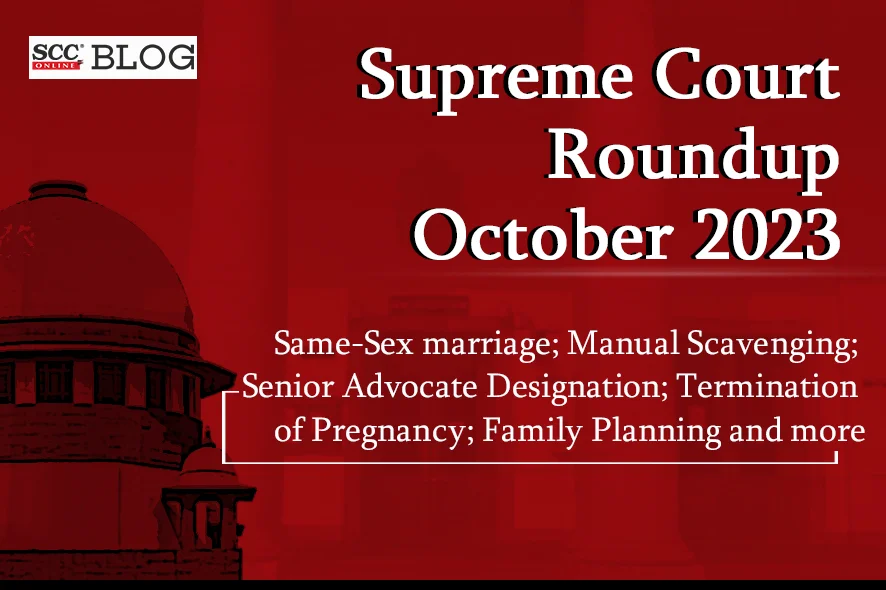 SCC® ONLINE BLOG

Supreme Court Roundup October 2023

Same-Sex marriage; Manual Scavenging; Senior Advocate Designation; Termination of Pregnancy; Family Planning and more